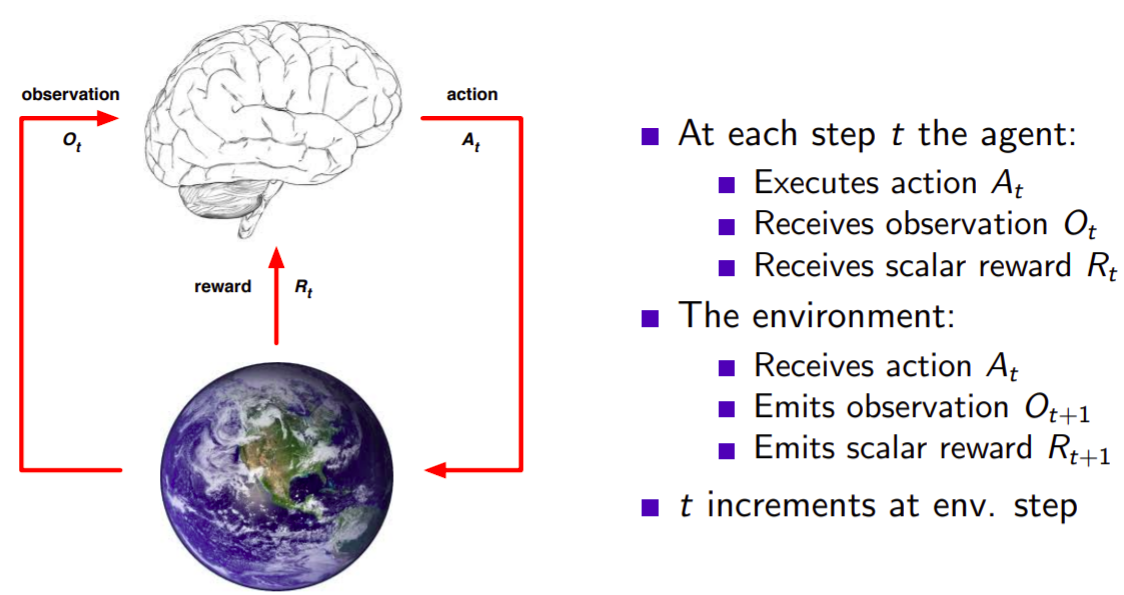 observation

$O_t$

action

$A_t$

reward

$R_t$

- At each step $t$ the agent:
  - Executes action $A_t$
  - Receives observation $O_t$
  - Receives scalar reward $R_t$
- The environment:
  - Receives action $A_t$
  - Emits observation $O_{t+1}$
  - Emits scalar reward $R_{t+1}$
- $t$ increments at env. step